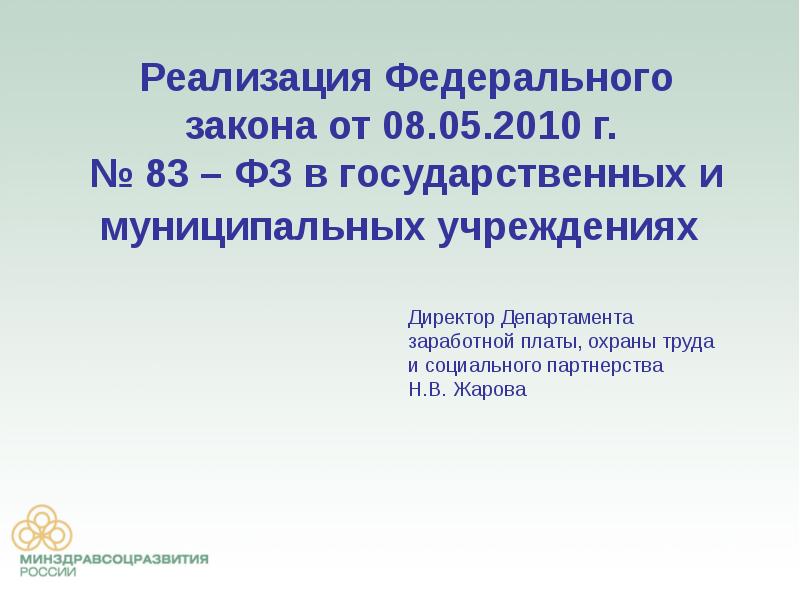 Реализация Федерального закона от 08.05.2010 г. № 83 – ФЗ в государственных и муниципальных учреждениях

Директор Департамента
заработной платы, охраны труда
и социального партнерства
Н.В. Жарова

МИНЗДРАВСОЦРАЗВИТИЯ
РОССИИ